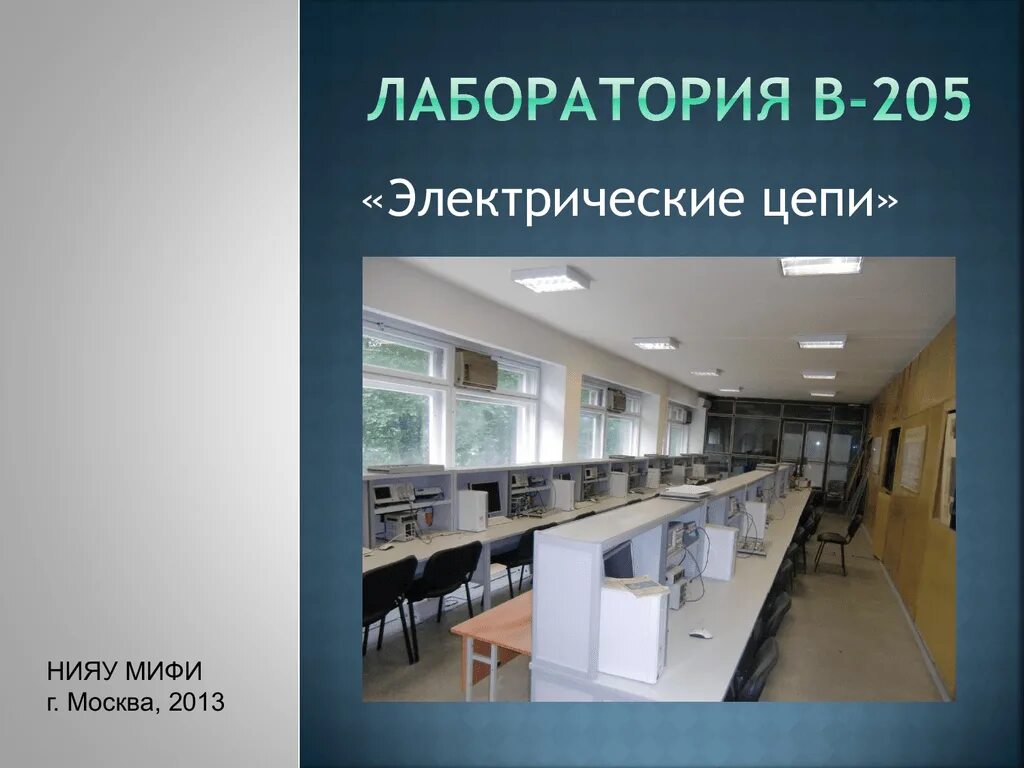 ЛАБОРАТОРИЯ В-205

«Электрические цепи»

НИЯУ МИФИ
г. Москва, 2013